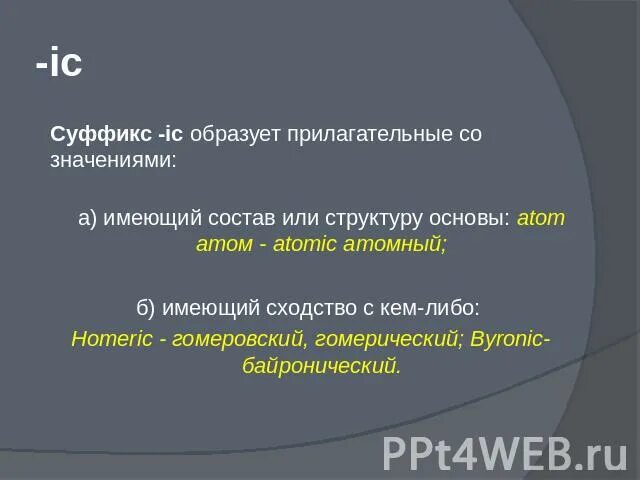 -ic

Суффикс -ic образует прилагательные со значениями:

а) имеющий состав или структуру основы: atom атом - atomic атомный;

б) имеющий сходство с кем-либо: Homeric - гомеровский, гомерический; Byronic-байронический.

PPt4WEB.ru